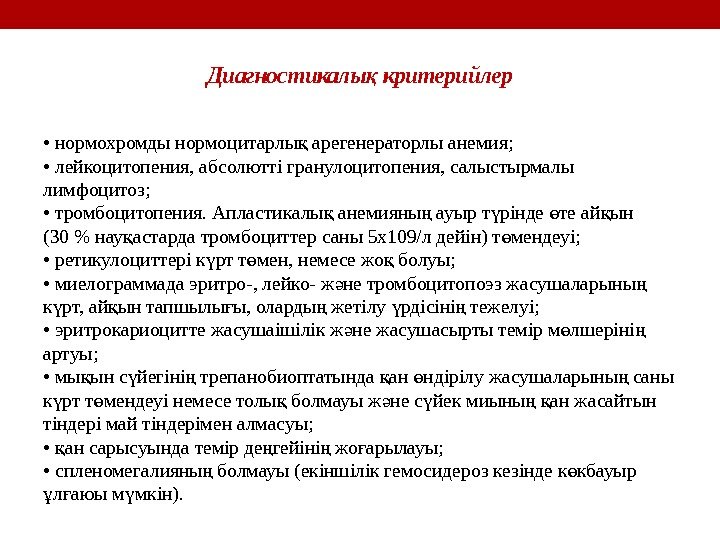 Диагностикалық критерийлер

• нормохромды нормоцитарлық арегенераторлы анемия;
• лейкоцитопения, абсолютті гранулоцитопения, салыстырмалы лимфоцитоз;
• тромбоцитопения. Апластикалық анемияның ауыр түрінде өте айқын (30 % науқастарда тромбоциттер саны 5х109/л дейін) төмендеуі;
• ретикулоциттері күрт төмен, немесе жоқ болуы;
• миелограммада эритро-, лейко- және тромбоцитопоэз жасушаларының күрт, айқын тапшылығы, олардың жетілу үрдісінің тежелуі;
• эритрокариоцитте жасушаішілік және жасушасырты темір мөлшерінің артуы;
• мықын сүйегінің трепанобиоптатында қан өндірілу жасушаларының саны күрт төмендеуі немесе толық болмауы және сүйек миының қан жасайтын тіндері май тіндерімен алмасуы;
• қан сарысуында темір деңгейінің жоғарылауы;
• спленомегалияның болмауы (екіншілік гемосидероз кезінде көкбауыр ұлғаюы мүмкін).